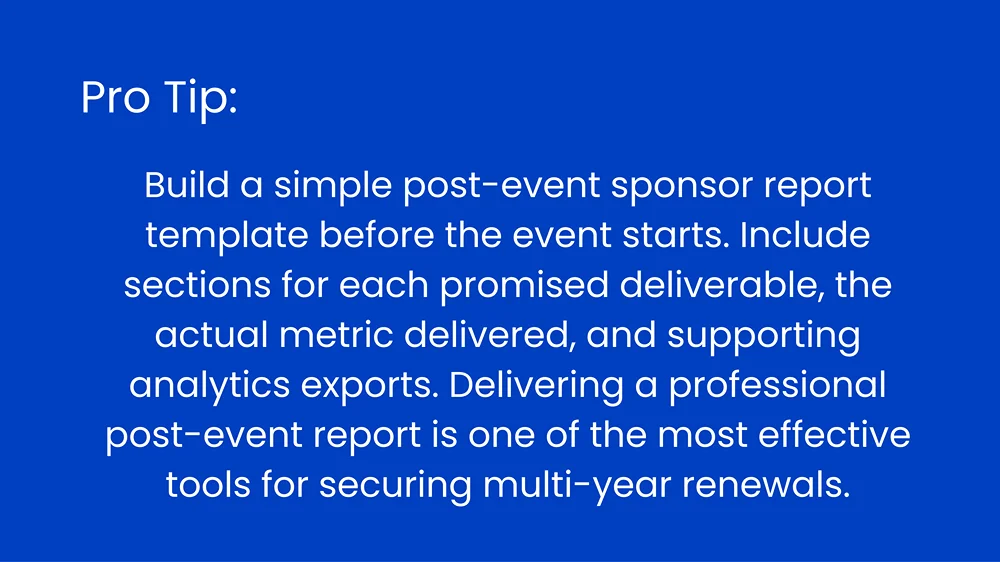 Pro Tip:

Build a simple post-event sponsor report template before the event starts. Include sections for each promised deliverable, the actual metric delivered, and supporting analytics exports. Delivering a professional post-event report is one of the most effective tools for securing multi-year renewals.